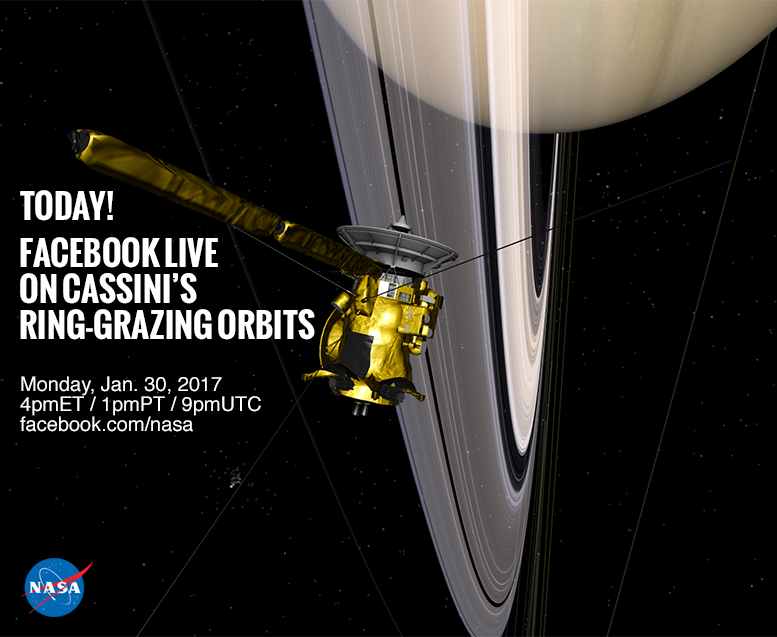 TODAY!

FACEBOOK LIVE ON CASSINI'S RING-GRAZING ORBITS

Monday, Jan. 30, 2017
4pmET / 1pmPT / 9pmUTC
facebook.com/nasa

NASA